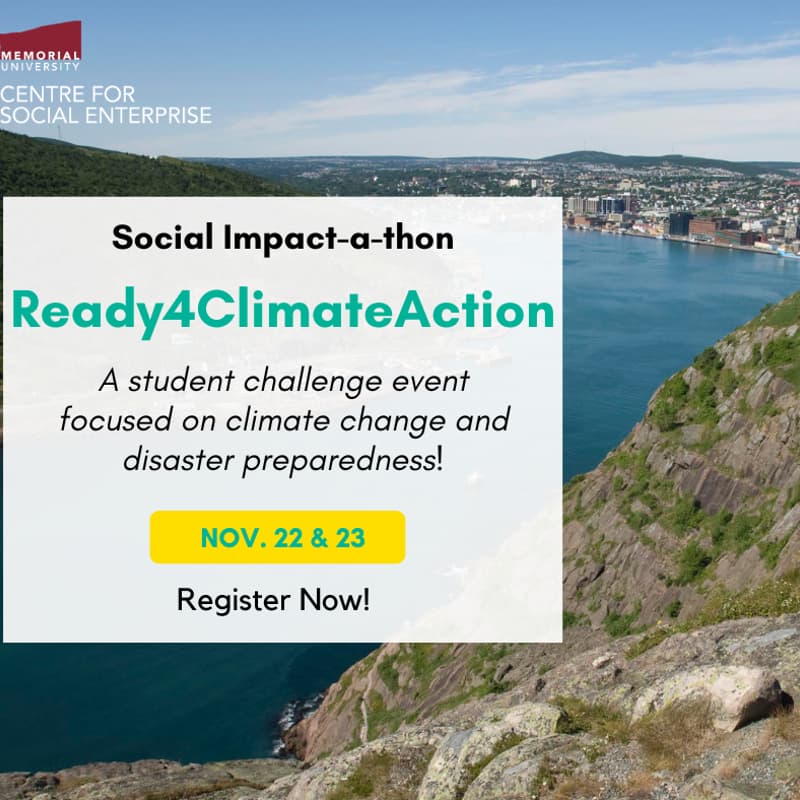 MEMORIAL UNIVERSITY
CENTRE FOR SOCIAL ENTERPRISE

Social Impact-a-thon

Ready4ClimateAction

A student challenge event focused on climate change and disaster preparedness!

NOV. 22 & 23

Register Now!